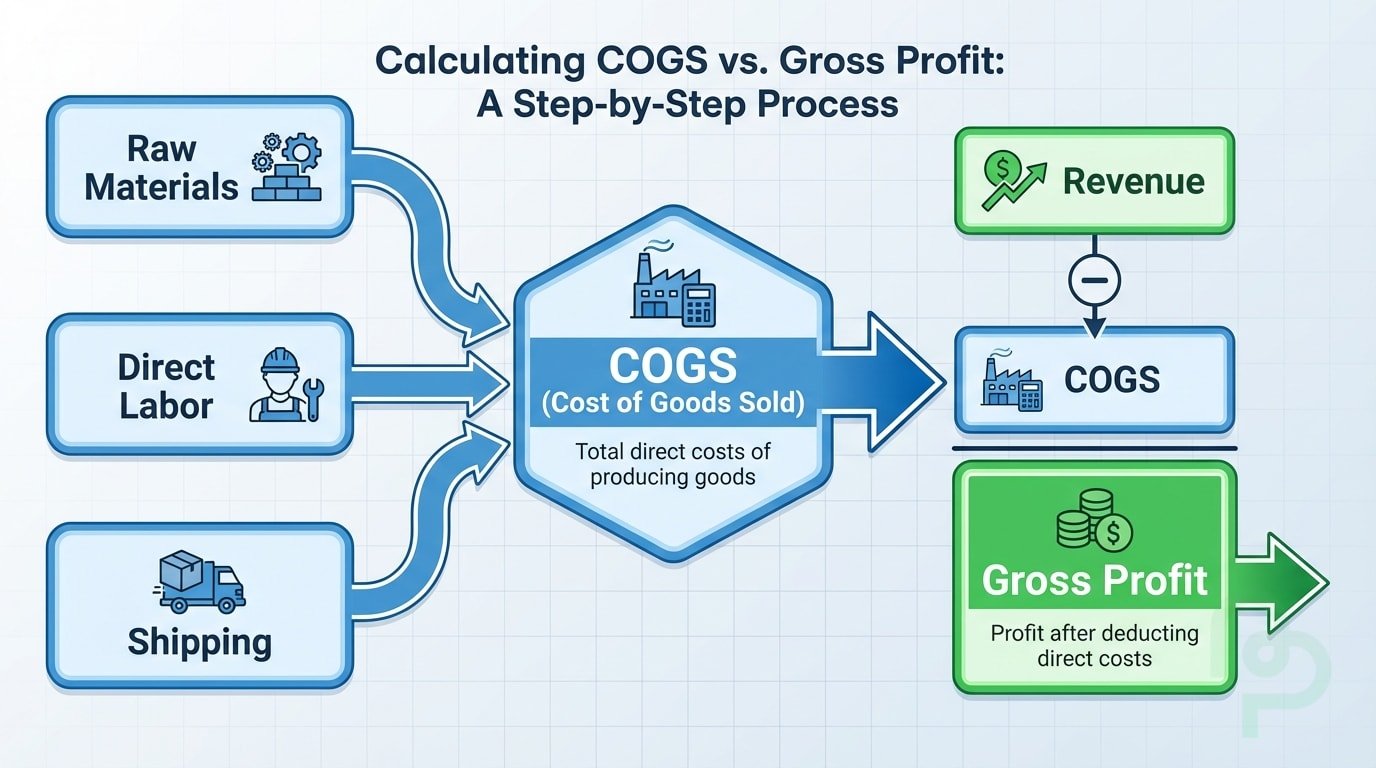 Calculating COGS vs. Gross Profit: A Step-by-Step Process

Raw Materials

Direct Labor

Shipping

COGS
(Cost of Goods Sold)
Total direct costs of producing goods

Revenue

COGS

Gross Profit
Profit after deducting direct costs